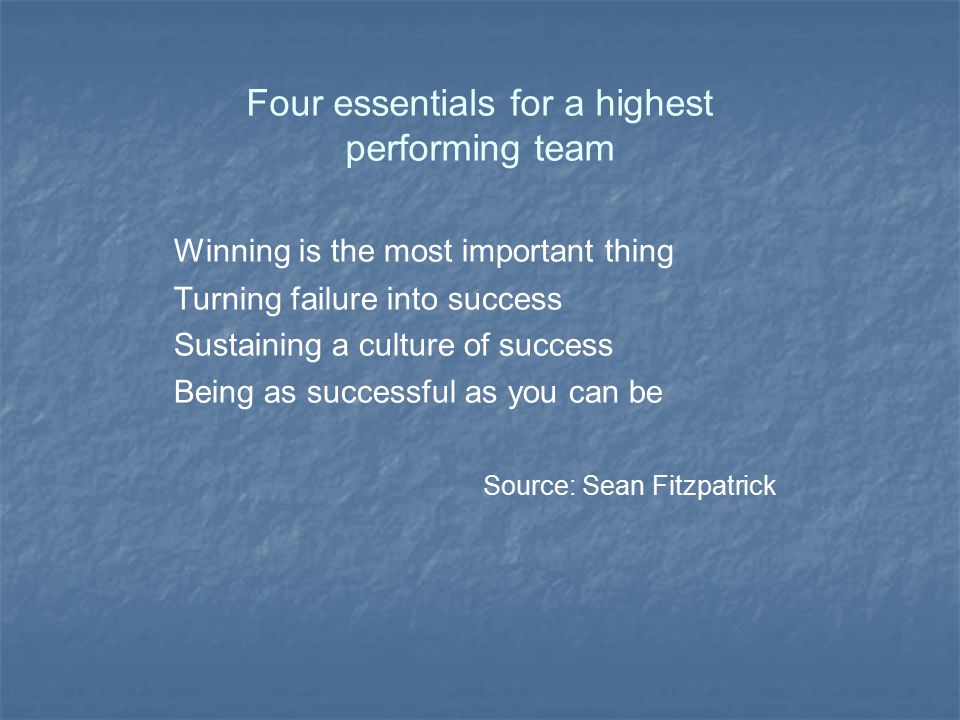 Four essentials for a highest performing team

Winning is the most important thing
Turning failure into success
Sustaining a culture of success
Being as successful as you can be

Source: Sean Fitzpatrick